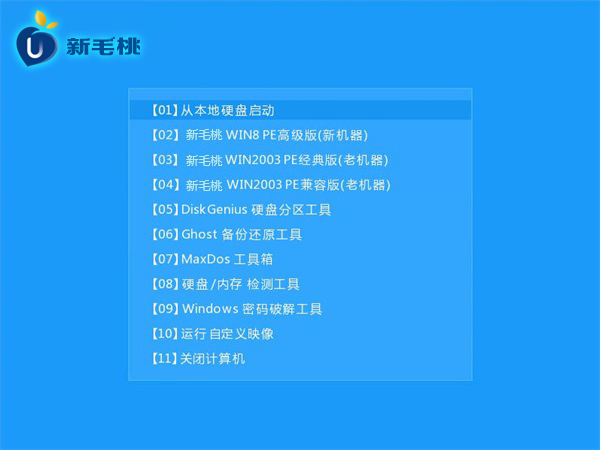 U 新毛桃

【01】从本地硬盘启动
【02】新毛桃 WIN8 PE高级版(新机器)
【03】新毛桃 WIN2003 PE经典版(老机器)
【04】新毛桃 WIN2003 PE兼容版(老机器)
【05】DiskGenius 硬盘分区工具
【06】Ghost 备份还原工具
【07】MaxDos 工具箱
【08】硬盘/内存 检测工具
【09】Windows 密码破解工具
【10】运行 自定义映像
【11】关闭计算机